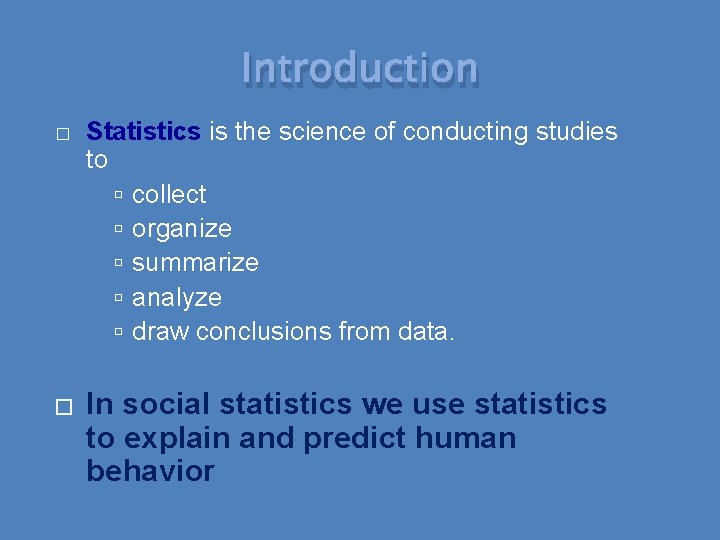 Introduction

Statistics is the science of conducting studies to

collect
organize
summarize
analyze
draw conclusions from data.

In social statistics we use statistics to explain and predict human behavior